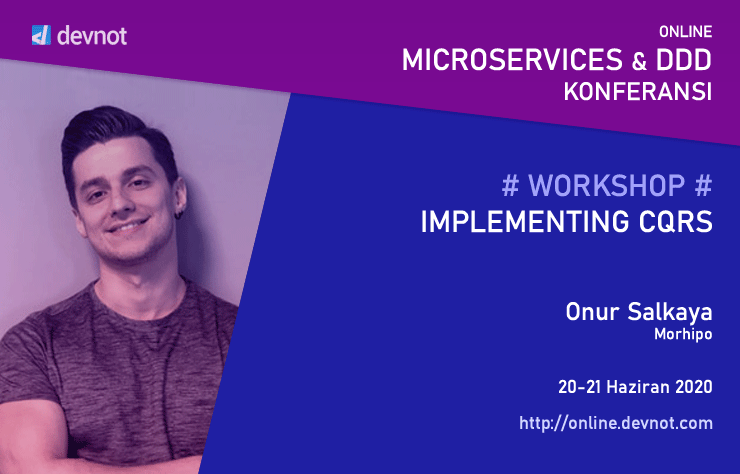 devnot

ONLINE
MICROSERVICES & DDD
KONFERANSI

# WORKSHOP #
IMPLEMENTING CQRS

Onur Salkaya
Morhipo

20-21 Haziran 2020

http://online.devnot.com